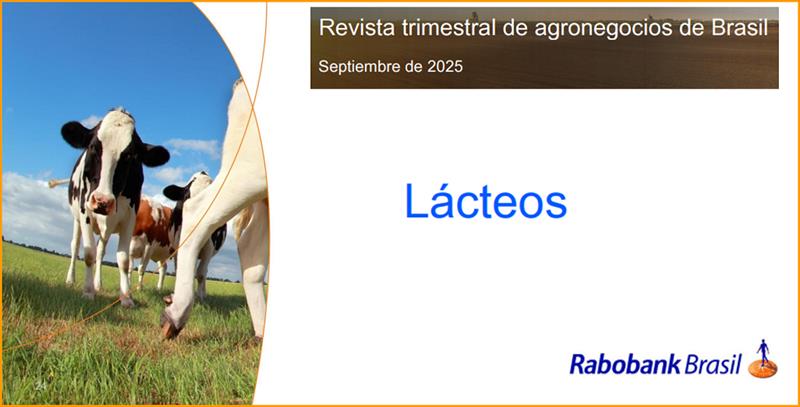 Revista trimestral de agronegocios de Brasil

Septiembre de 2025

Lácteos

24

Rabobank Brasil